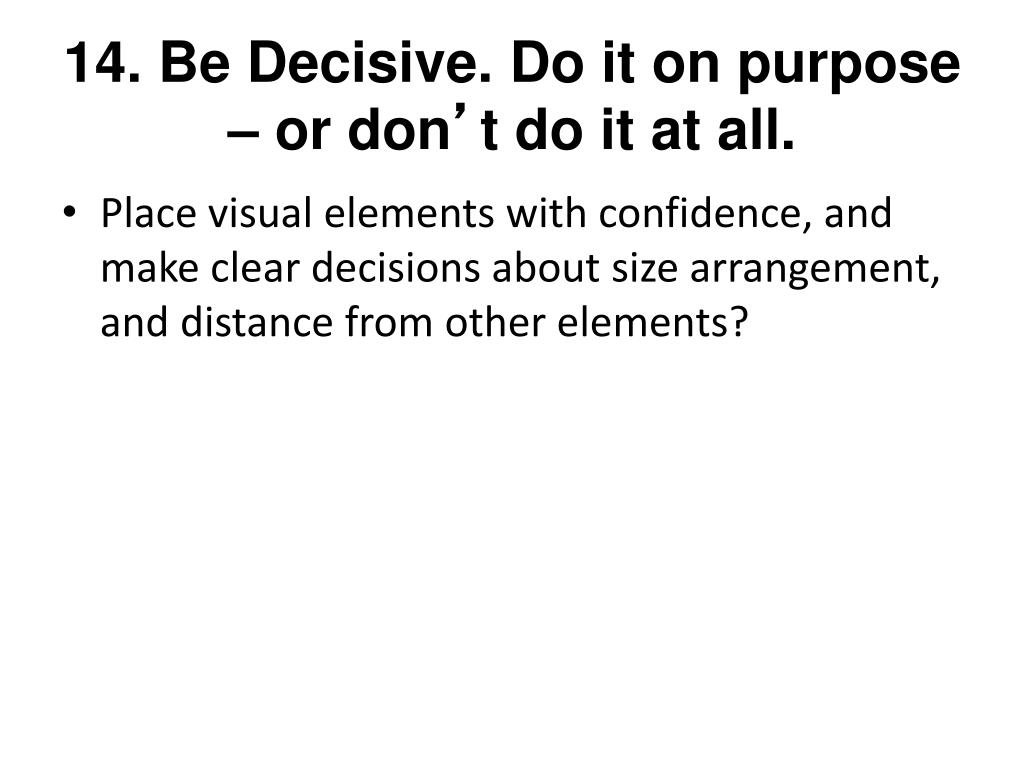 14. Be Decisive. Do it on purpose – or don’t do it at all.

• Place visual elements with confidence, and make clear decisions about size arrangement, and distance from other elements?